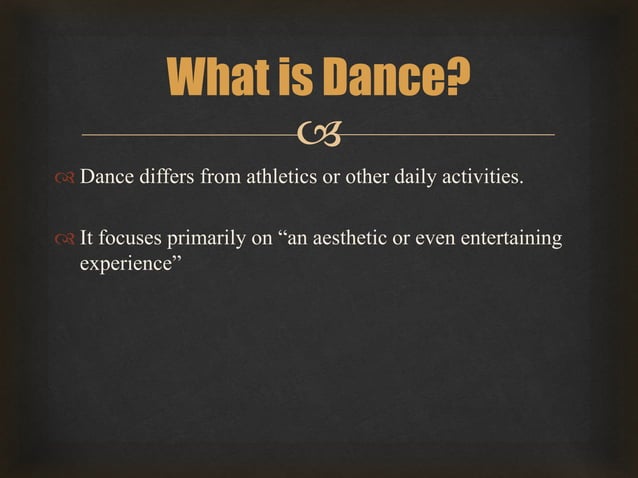 What is Dance?

Dance differs from athletics or other daily activities.

It focuses primarily on “an aesthetic or even entertaining experience”